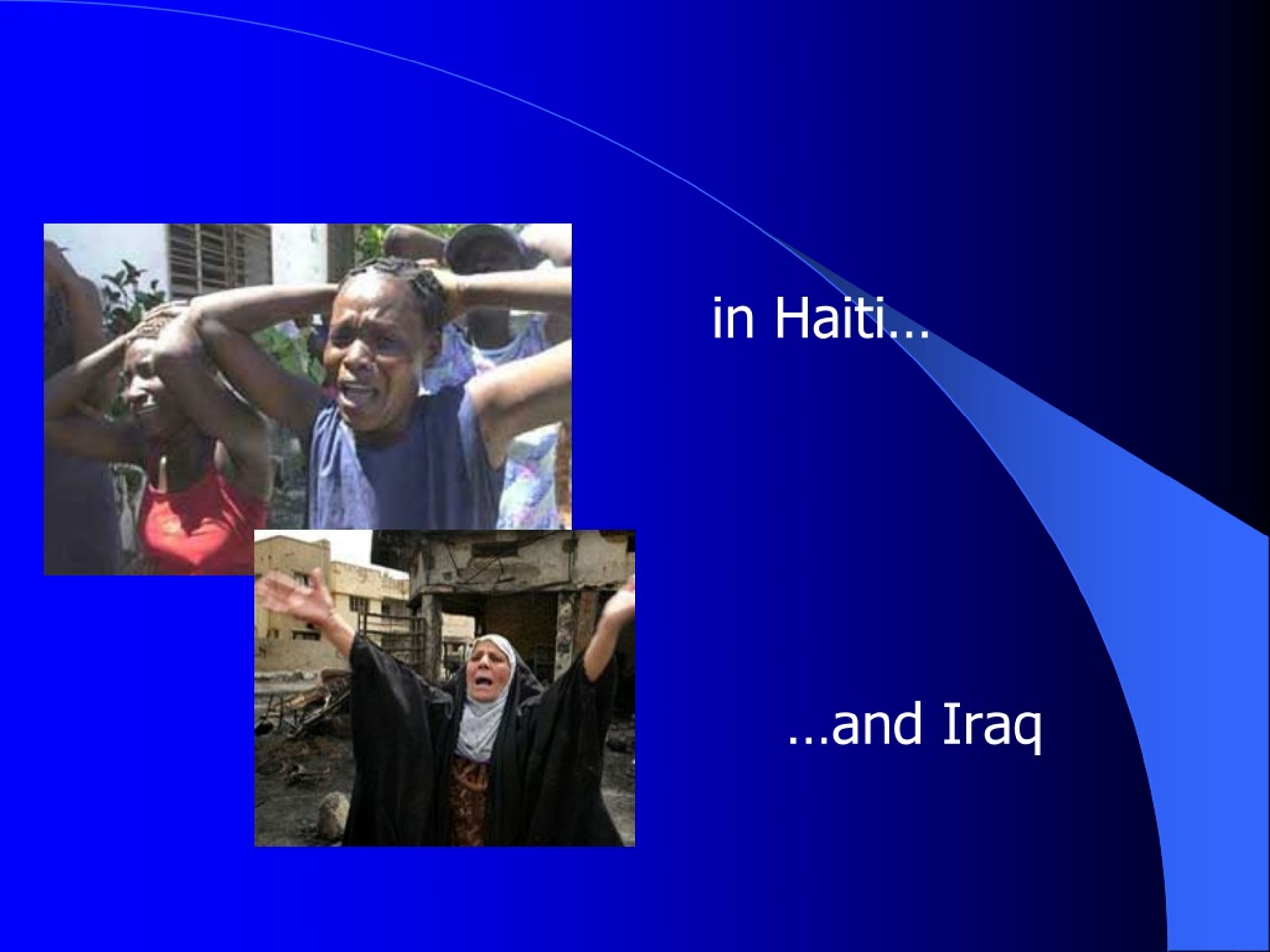 in Haiti…

…and Iraq